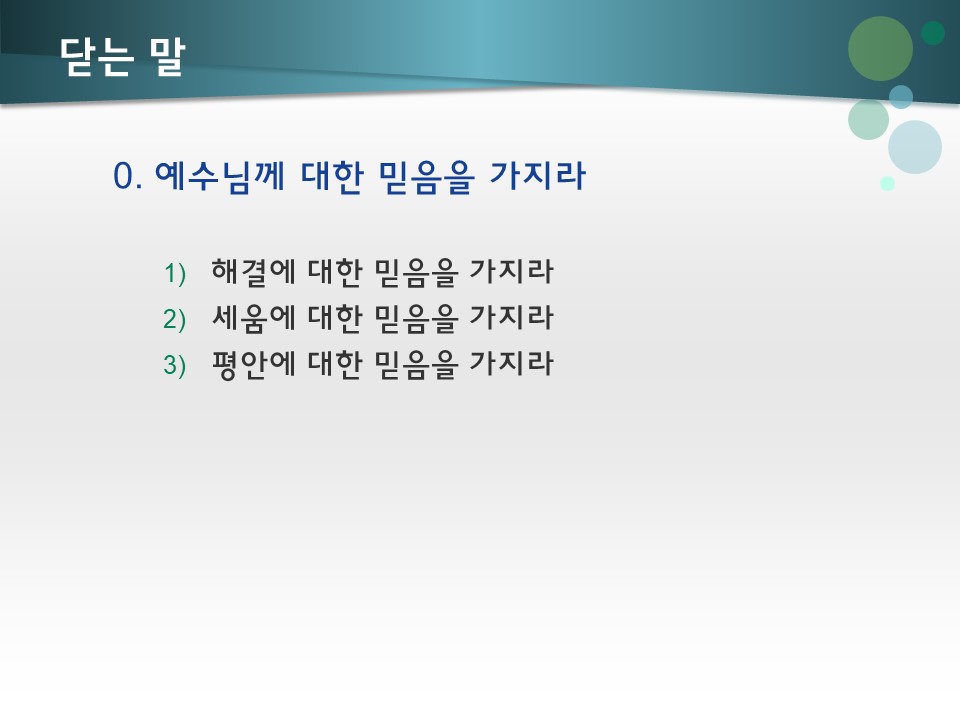 닫는 말

0. 예수님께 대한 믿음을 가지라

1) 해결에 대한 믿음을 가지라
2) 세움에 대한 믿음을 가지라
3) 평안에 대한 믿음을 가지라